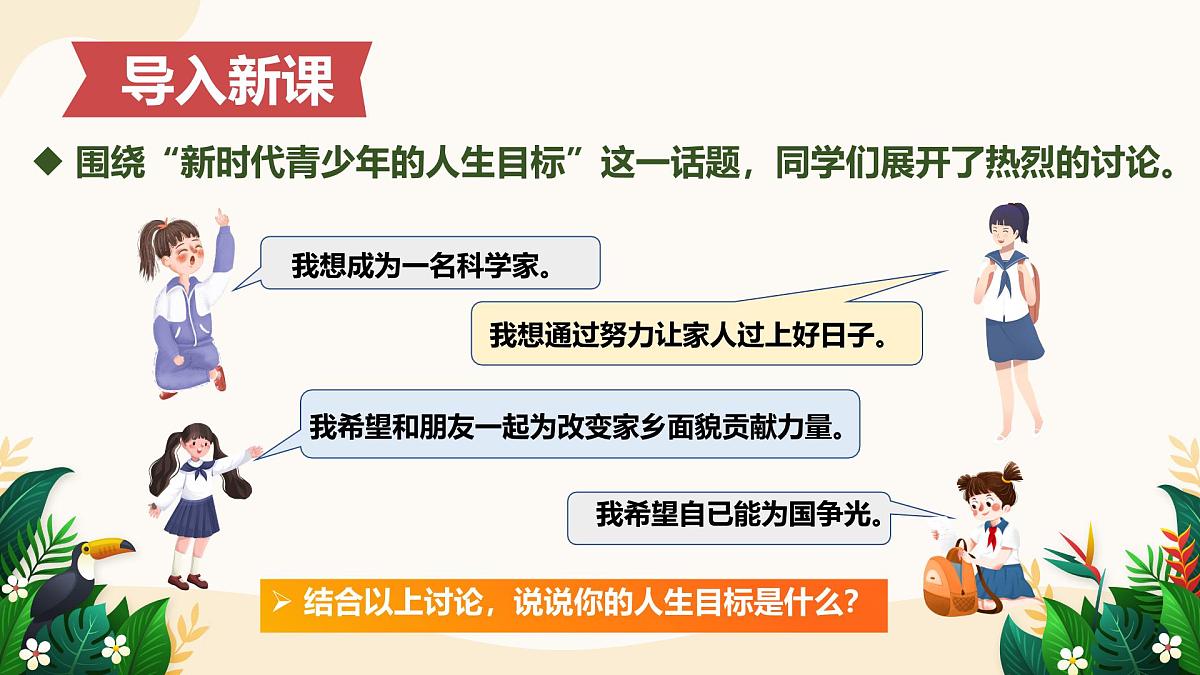 导入新课

◆ 围绕“新时代青少年的人生目标”这一话题，同学们展开了热烈的讨论。

我想成为一名科学家。

我想通过努力让家人过上好日子。

我希望和朋友一起为改变家乡面貌贡献力量。

我希望自已能为国争光。

➢ 结合以上讨论，说说你的人生目标是什么？